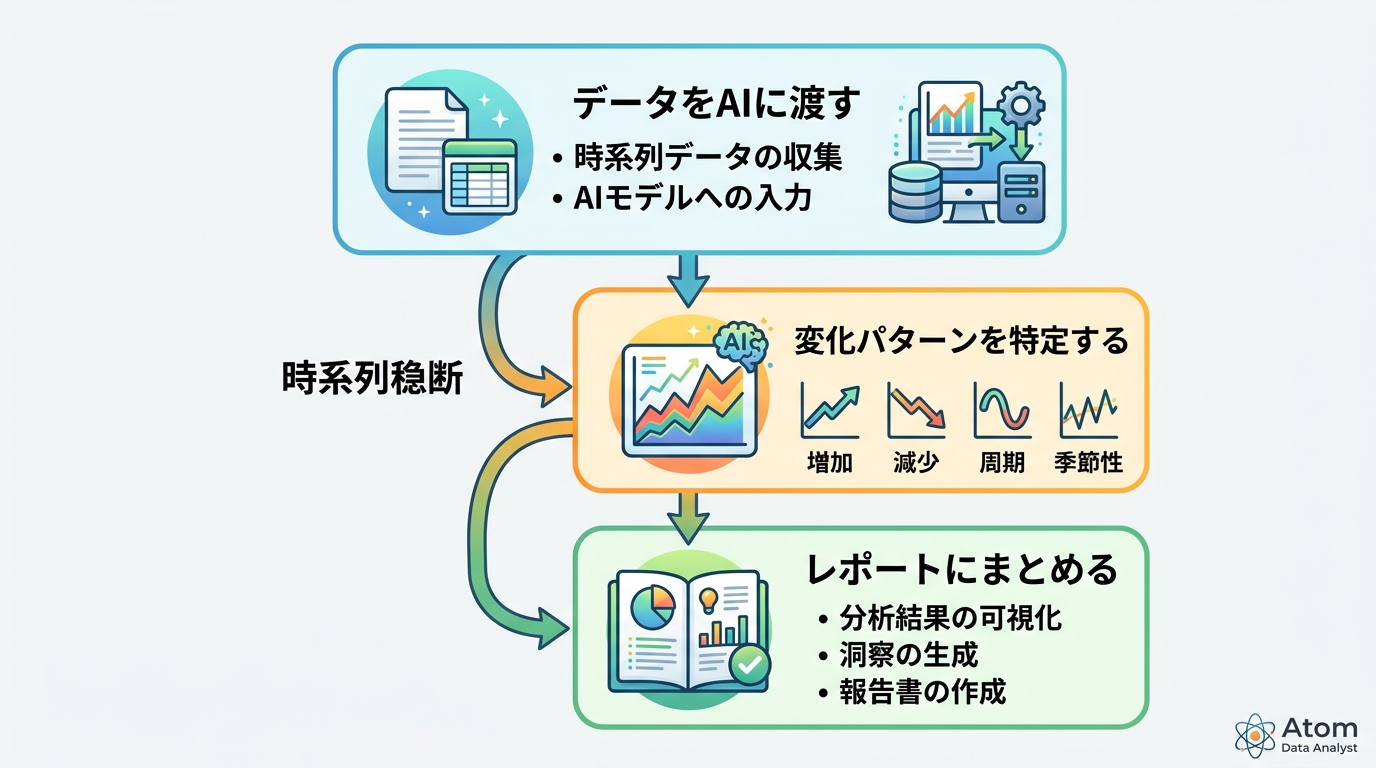 データをAIに渡す

• 時系列データの収集
• AIモデルへの入力

時系列稳断

AI

変化パターンを特定する

増加
減少
周期
季節性

レポートにまとめる

• 分析結果の可視化
• 洞察の生成
• 報告書の作成

Atom
Data Analyst